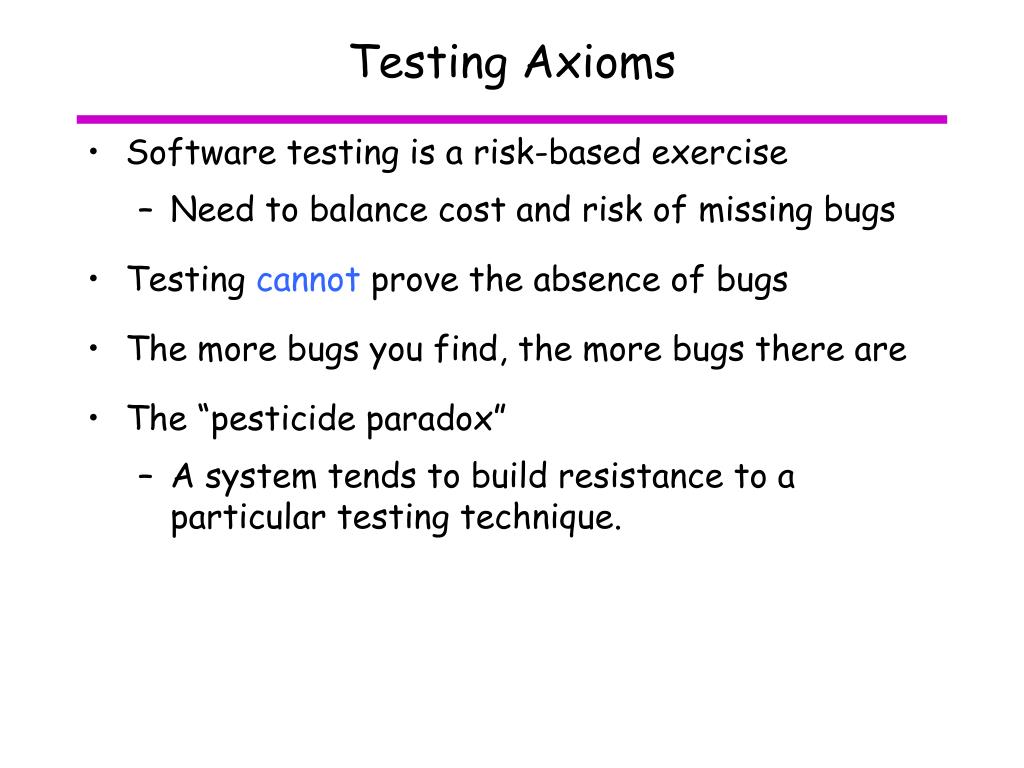 Testing Axioms

• Software testing is a risk-based exercise
  – Need to balance cost and risk of missing bugs
• Testing cannot prove the absence of bugs
• The more bugs you find, the more bugs there are
• The “pesticide paradox”
  – A system tends to build resistance to a particular testing technique.